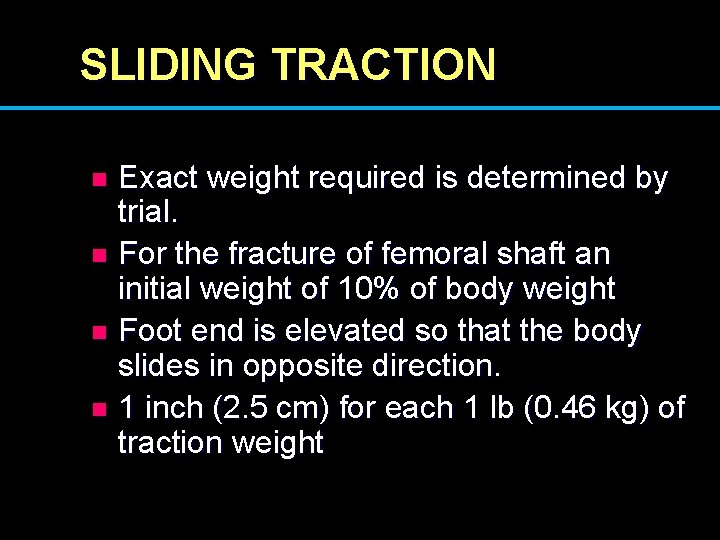 SLIDING TRACTION

- Exact weight required is determined by trial.
- For the fracture of femoral shaft an initial weight of 10% of body weight
- Foot end is elevated so that the body slides in opposite direction.
- 1 inch (2.5 cm) for each 1 lb (0.46 kg) of traction weight